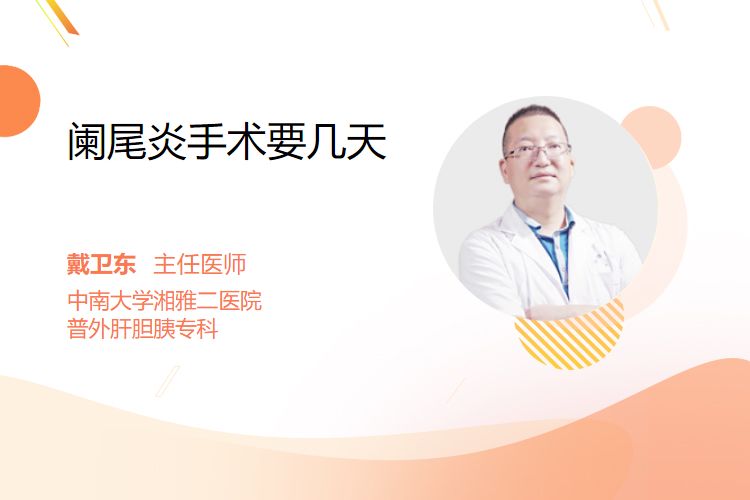 阑尾炎手术要几天

戴卫东 主任医师
中南大学湘雅二医院
普外肝胆胰专科